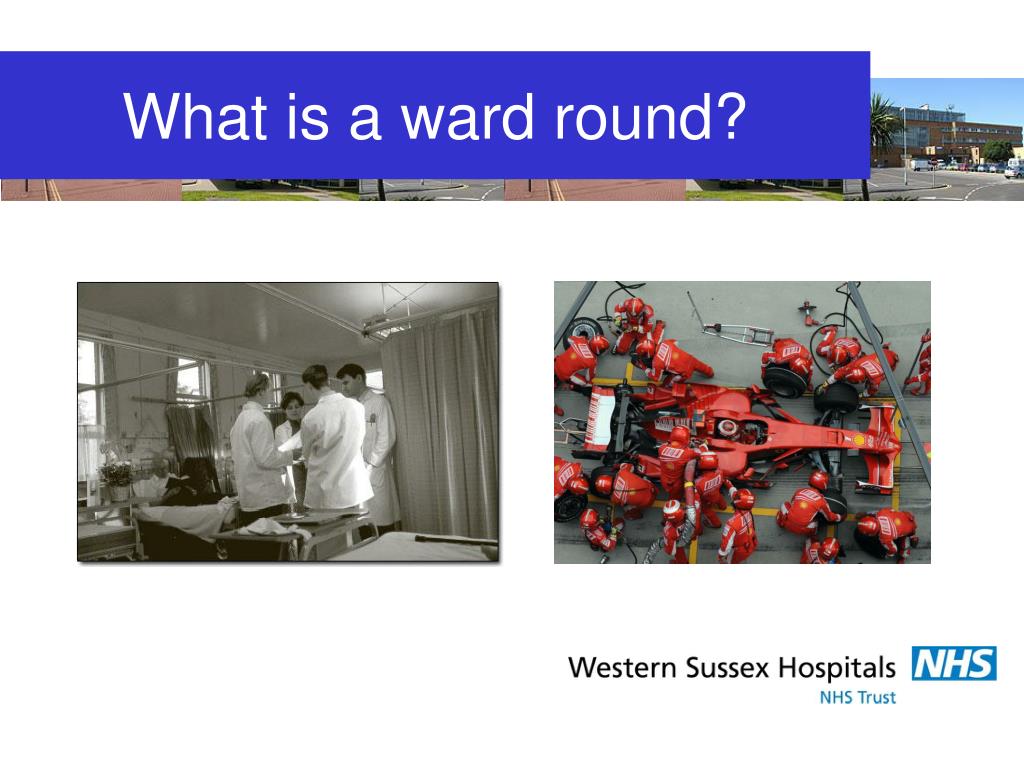 What is a ward round?

Western Sussex Hospitals NHS
NHS Trust